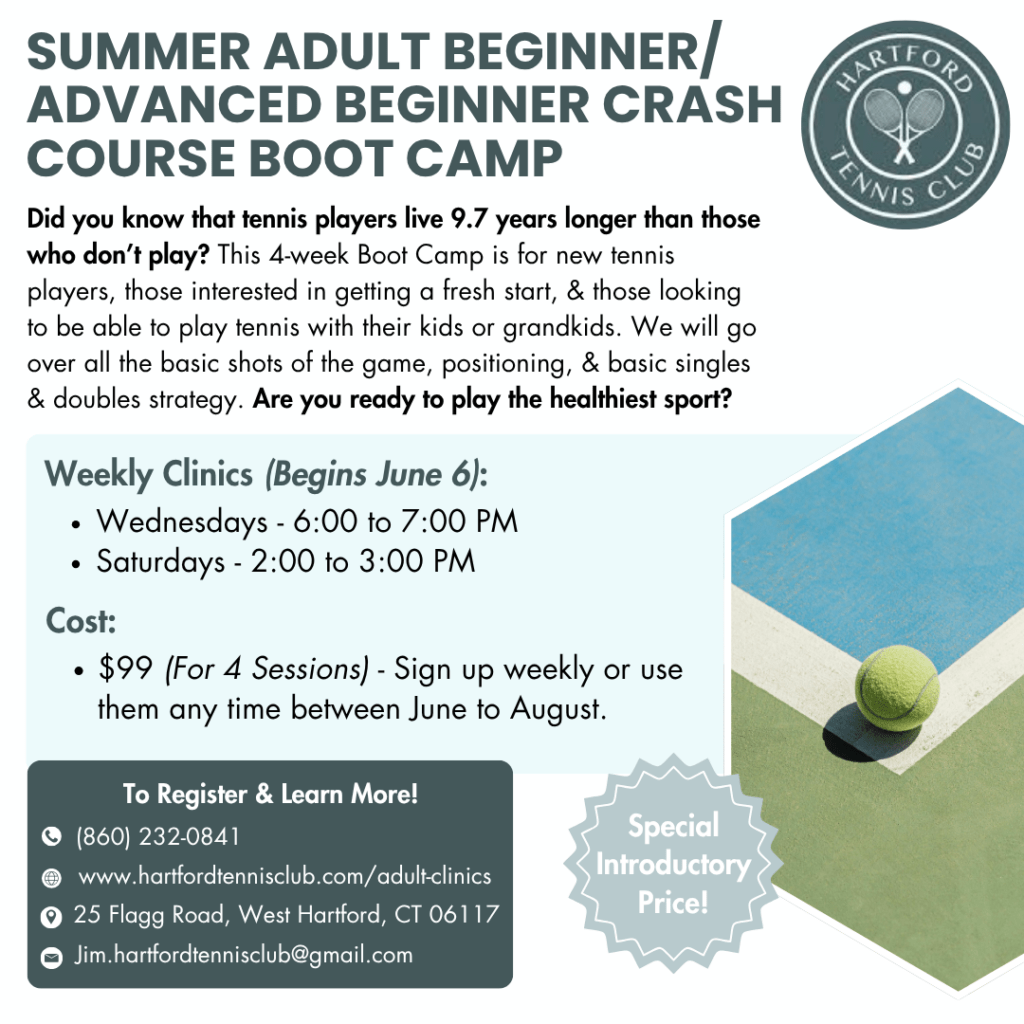 SUMMER ADULT BEGINNER/ ADVANCED BEGINNER CRASH COURSE BOOT CAMP

HARTFORD TENNIS CLUB

Did you know that tennis players live 9.7 years longer than those who don't play? This 4-week Boot Camp is for new tennis players, those interested in getting a fresh start, & those looking to be able to play tennis with their kids or grandkids. We will go over all the basic shots of the game, positioning, & basic singles & doubles strategy. Are you ready to play the healthiest sport?

Weekly Clinics (Begins June 6):
• Wednesdays - 6:00 to 7:00 PM
• Saturdays - 2:00 to 3:00 PM

Cost:
• $99 (For 4 Sessions) - Sign up weekly or use them any time between June to August.

To Register & Learn More!
(860) 232-0841
www.hartfordtennisclub.com/adult-clinics
25 Flagg Road, West Hartford, CT 06117
Jim.hartfordtennisclub@gmail.com

Special Introductory Price!